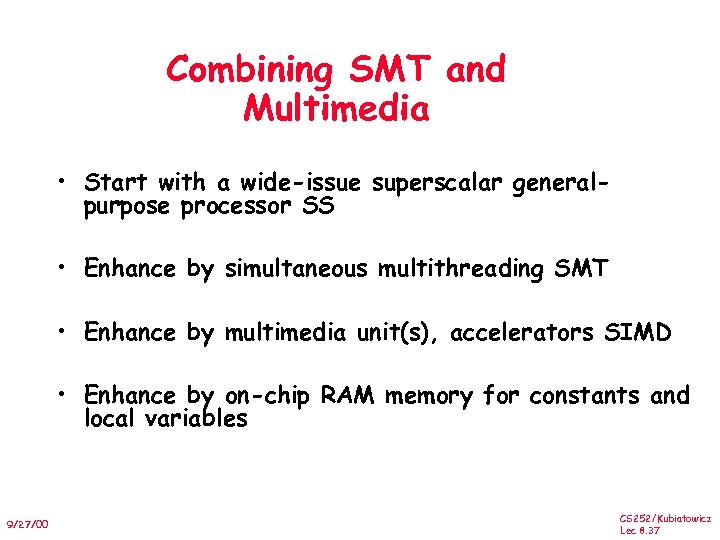 Combining SMT and Multimedia

• Start with a wide-issue superscalar general-purpose processor SS

• Enhance by simultaneous multithreading SMT

• Enhance by multimedia unit(s), accelerators SIMD

• Enhance by on-chip RAM memory for constants and local variables

9/27/00

CS252/Kubiatowicz
Lec 8.37